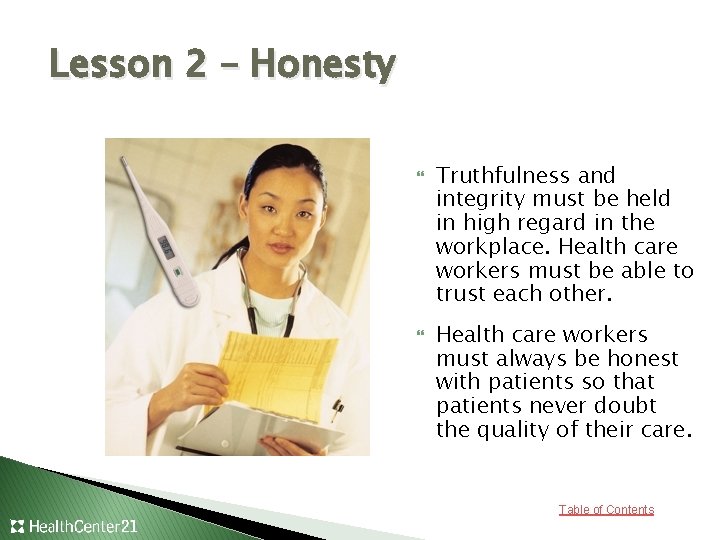 Lesson 2 – Honesty

Truthfulness and integrity must be held in high regard in the workplace. Health care workers must be able to trust each other.

Health care workers must always be honest with patients so that patients never doubt the quality of their care.

Table of Contents

HealthCenter21